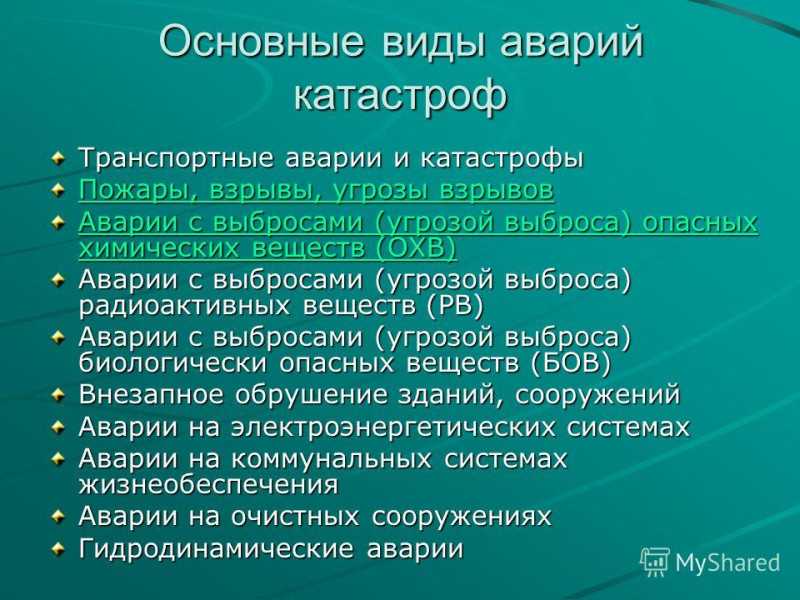 Основные виды аварий катастроф

Транспортные аварии и катастрофы

Пожары, взрывы, угрозы взрывов

Аварии с выбросами (угрозой выброса) опасных химических веществ (ОХВ)

Аварии с выбросами (угрозой выброса) радиоактивных веществ (РВ)

Аварии с выбросами (угрозой выброса) биологически опасных веществ (БОВ)

Внезапное обрушение зданий, сооружений

Аварии на электроэнергетических системах

Аварии на коммунальных системах жизнеобеспечения

Аварии на очистных сооружениях

Гидродинамические аварии

MyShared